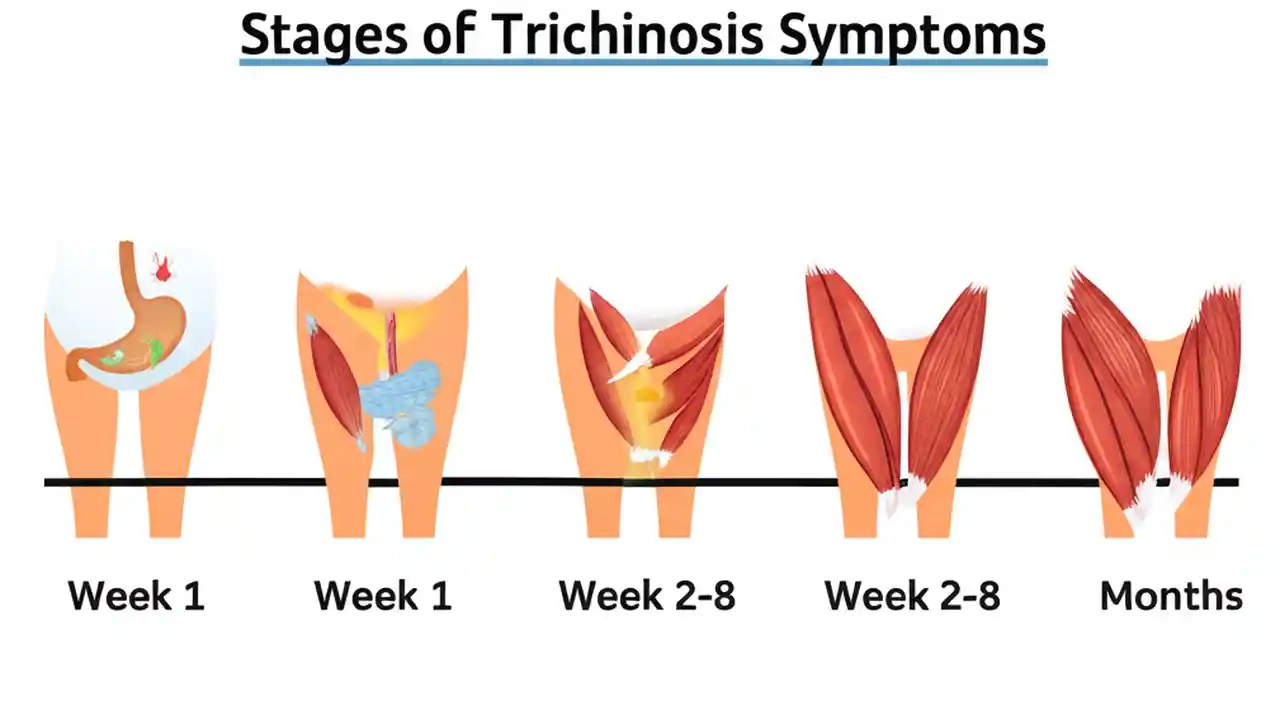 Stages of Trichinosis Symptoms

Week 1 Week 1 Week 2-8 Week 2-8 Months